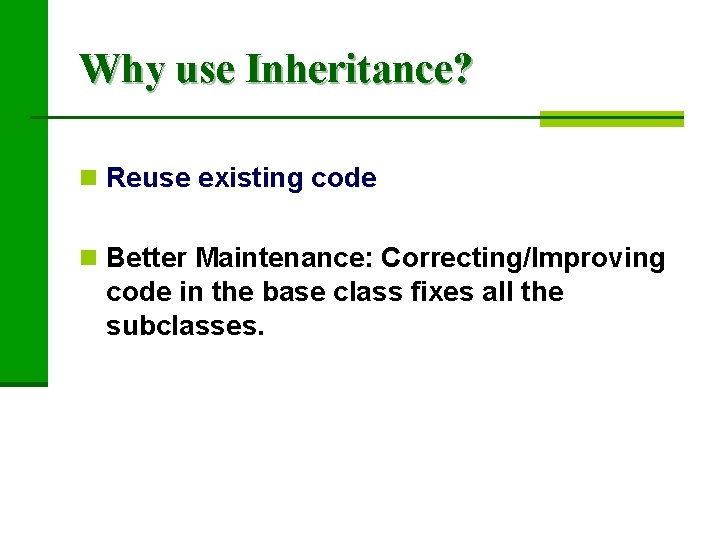 Why use Inheritance?

Reuse existing code

Better Maintenance: Correcting/Improving code in the base class fixes all the subclasses.